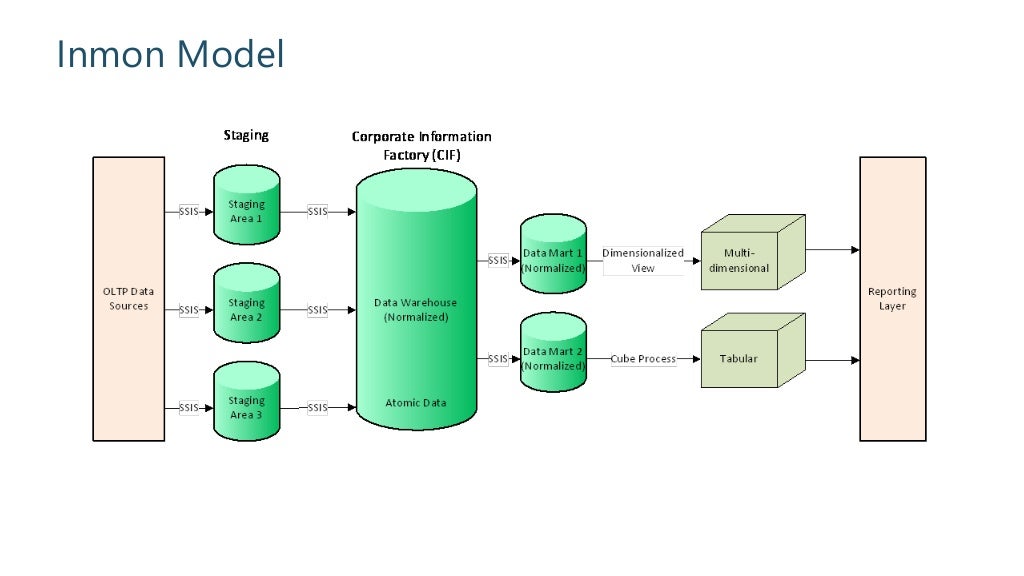 Inmon Model

Staging

Corporate Information Factory (CIF)

OLTP Data Sources

SSIS

Staging Area 1

SSIS

SSIS

Staging Area 2

SSIS

SSIS

Staging Area 3

SSIS

Data Warehouse (Normalized)

Atomic Data

SSIS

Data Mart 1 (Normalized)

Dimensionalized View

Multi-dimensional

SSIS

Data Mart 2 (Normalized)

Cube Process

Tabular

Reporting Layer